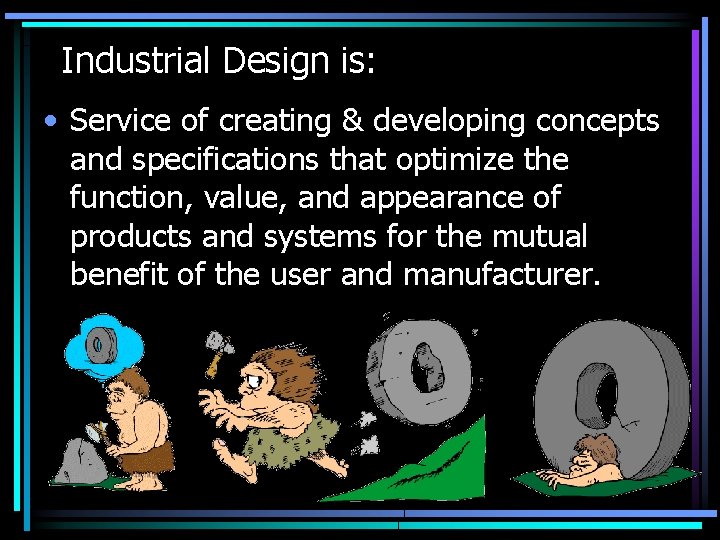 Industrial Design is:

• Service of creating & developing concepts and specifications that optimize the function, value, and appearance of products and systems for the mutual benefit of the user and manufacturer.